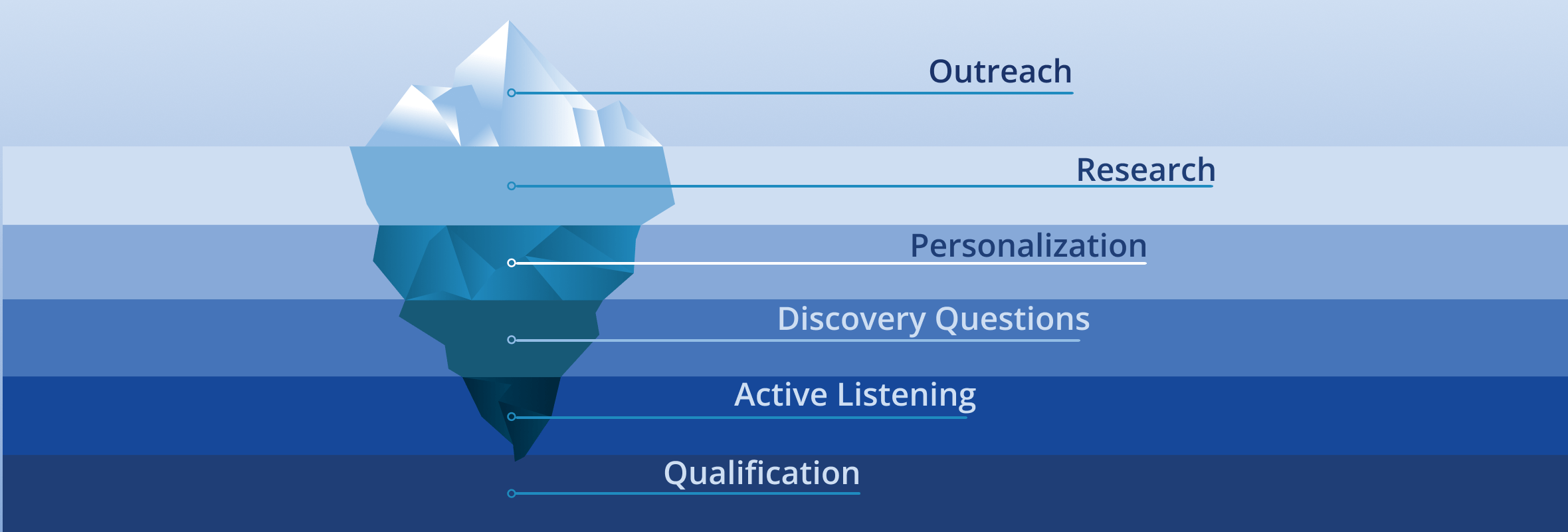 Outreach

Research

Personalization

Discovery Questions

Active Listening

Qualification